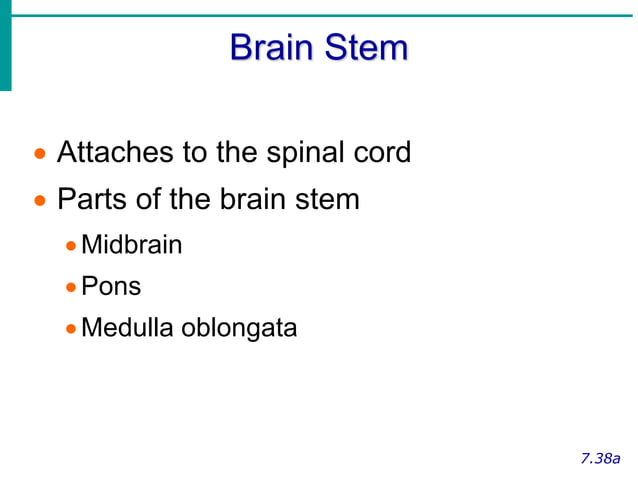 Brain Stem

- Attaches to the spinal cord
- Parts of the brain stem
  - Midbrain
  - Pons
  - Medulla oblongata

7.38a